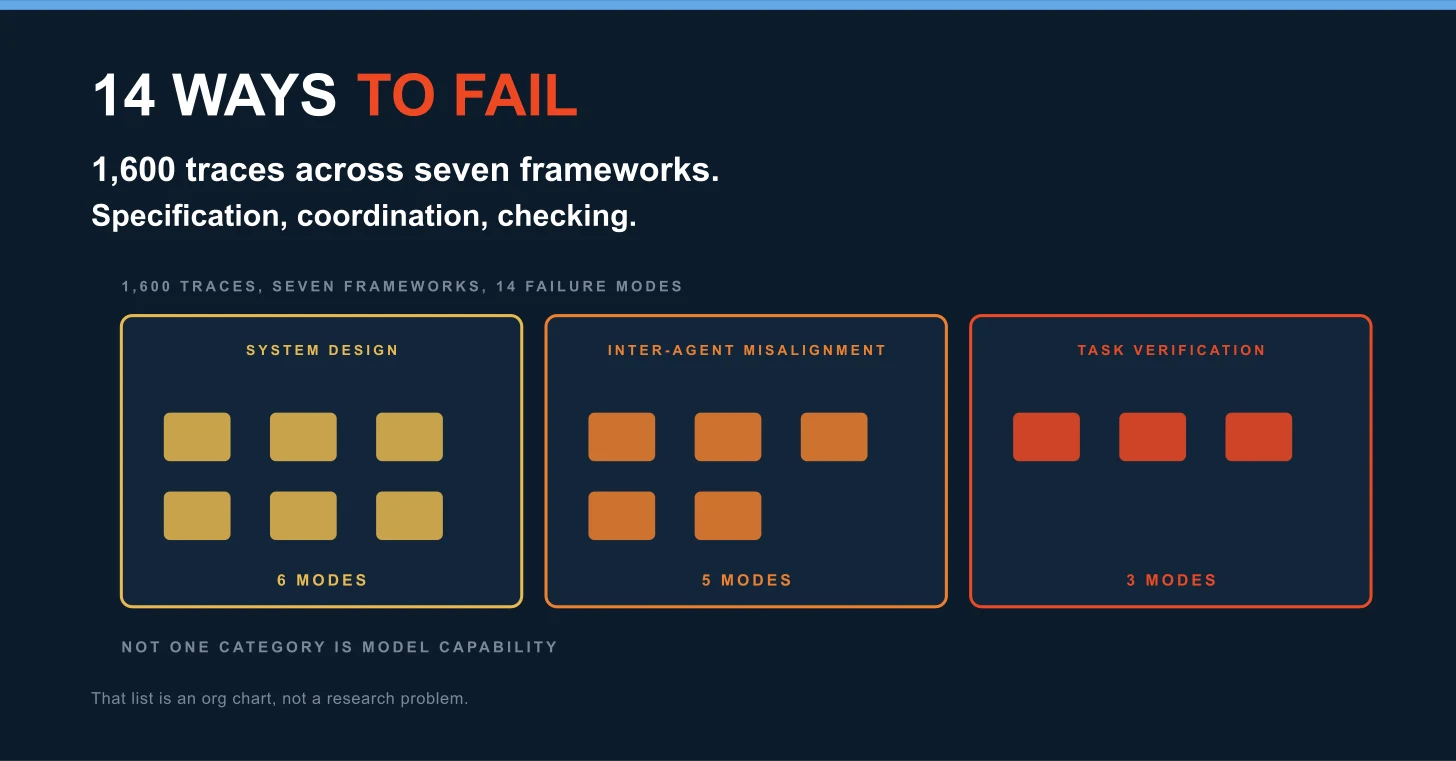 14 WAYS TO FAIL

1,600 traces across seven frameworks.
Specification, coordination, checking.

1,600 TRACES, SEVEN FRAMEWORKS, 14 FAILURE MODES

SYSTEM DESIGN

6 MODES

INTER-AGENT MISALIGNMENT

5 MODES

TASK VERIFICATION

3 MODES

NOT ONE CATEGORY IS MODEL CAPABILITY

That list is an org chart, not a research problem.